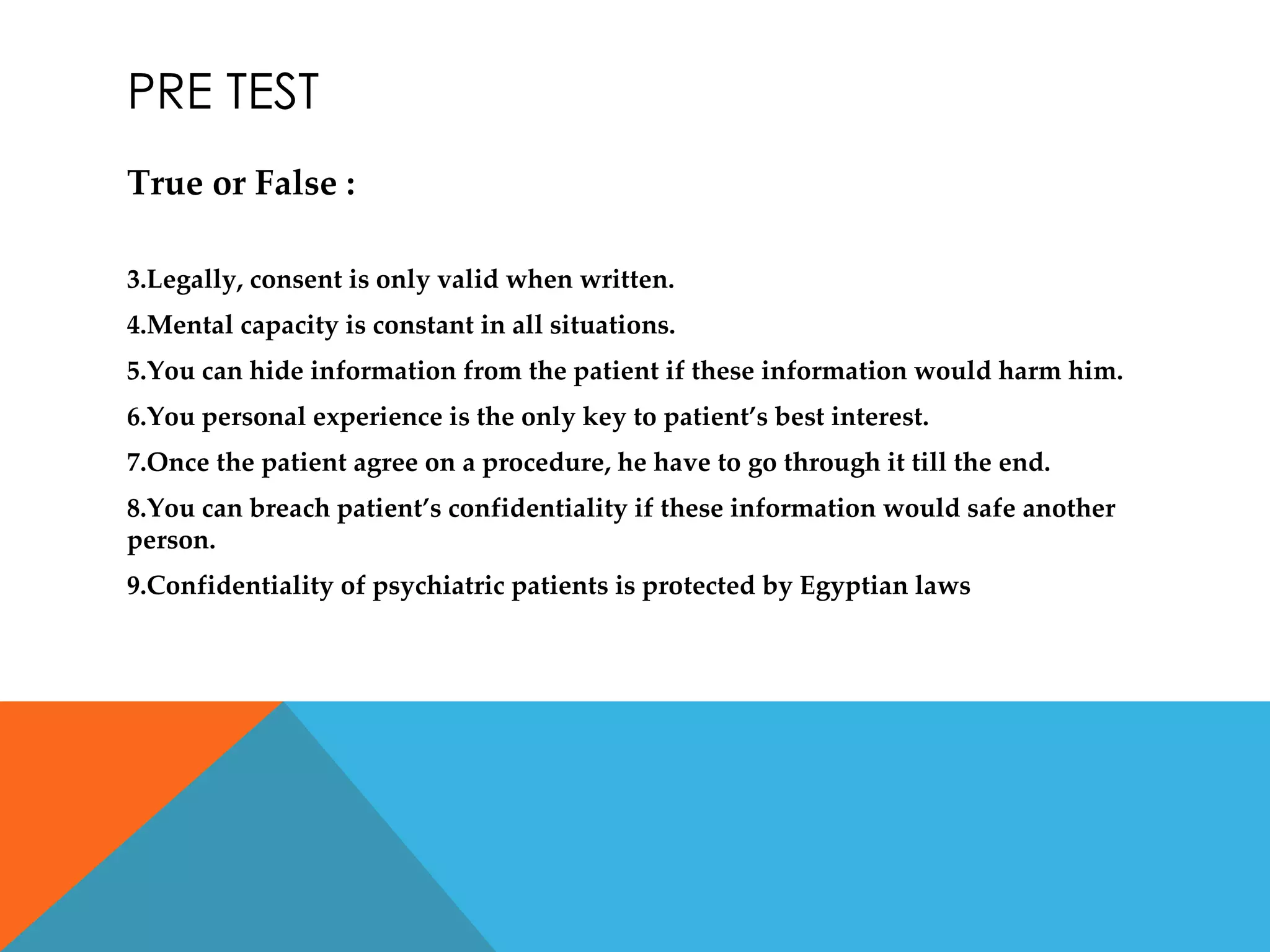 PRE TEST

True or False :

3.Legally, consent is only valid when written.

4.Mental capacity is constant in all situations.

5.You can hide information from the patient if these information would harm him.

6.You personal experience is the only key to patient’s best interest.

7.Once the patient agree on a procedure, he have to go through it till the end.

8.You can breach patient’s confidentiality if these information would safe another person.

9.Confidentiality of psychiatric patients is protected by Egyptian laws